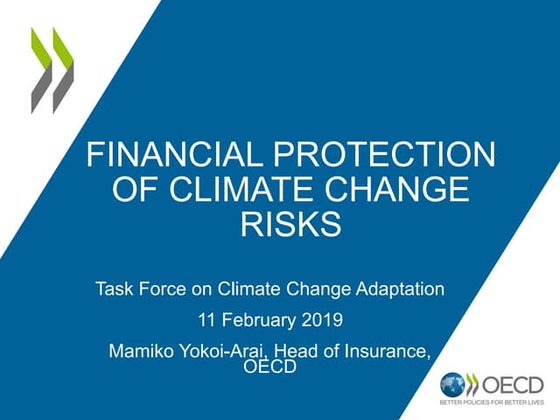 FINANCIAL PROTECTION OF CLIMATE CHANGE RISKS

Task Force on Climate Change Adaptation

11 February 2019

Mamiko Yokoi-Arai, Head of Insurance, OECD

OECD
BETTER POLICIES FOR BETTER LIVES